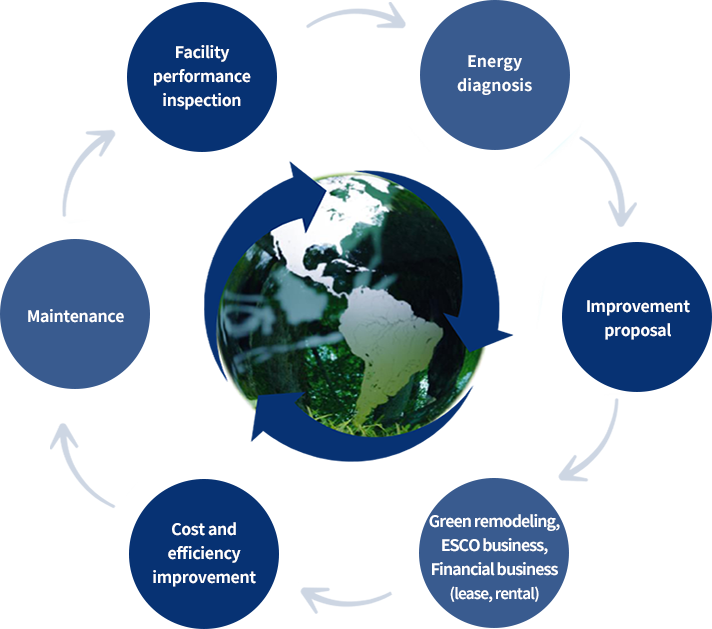 Facility performance inspection

Energy diagnosis

Improvement proposal

Green remodeling, ESCO business, Financial business (lease, rental)

Cost and efficiency improvement

Maintenance